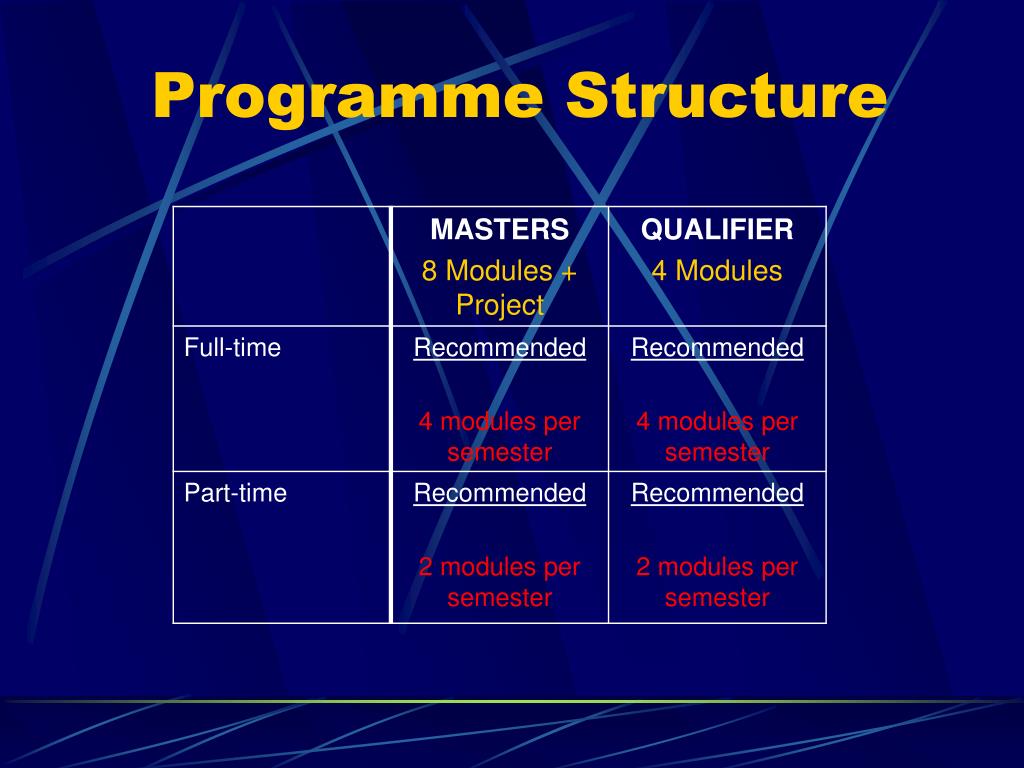 Programme Structure

| | MASTERS 8 Modules + Project | QUALIFIER 4 Modules |
|---|---|---|
| Full-time | Recommended 4 modules per semester | Recommended 4 modules per semester |
| Part-time | Recommended 2 modules per semester | Recommended 2 modules per semester |